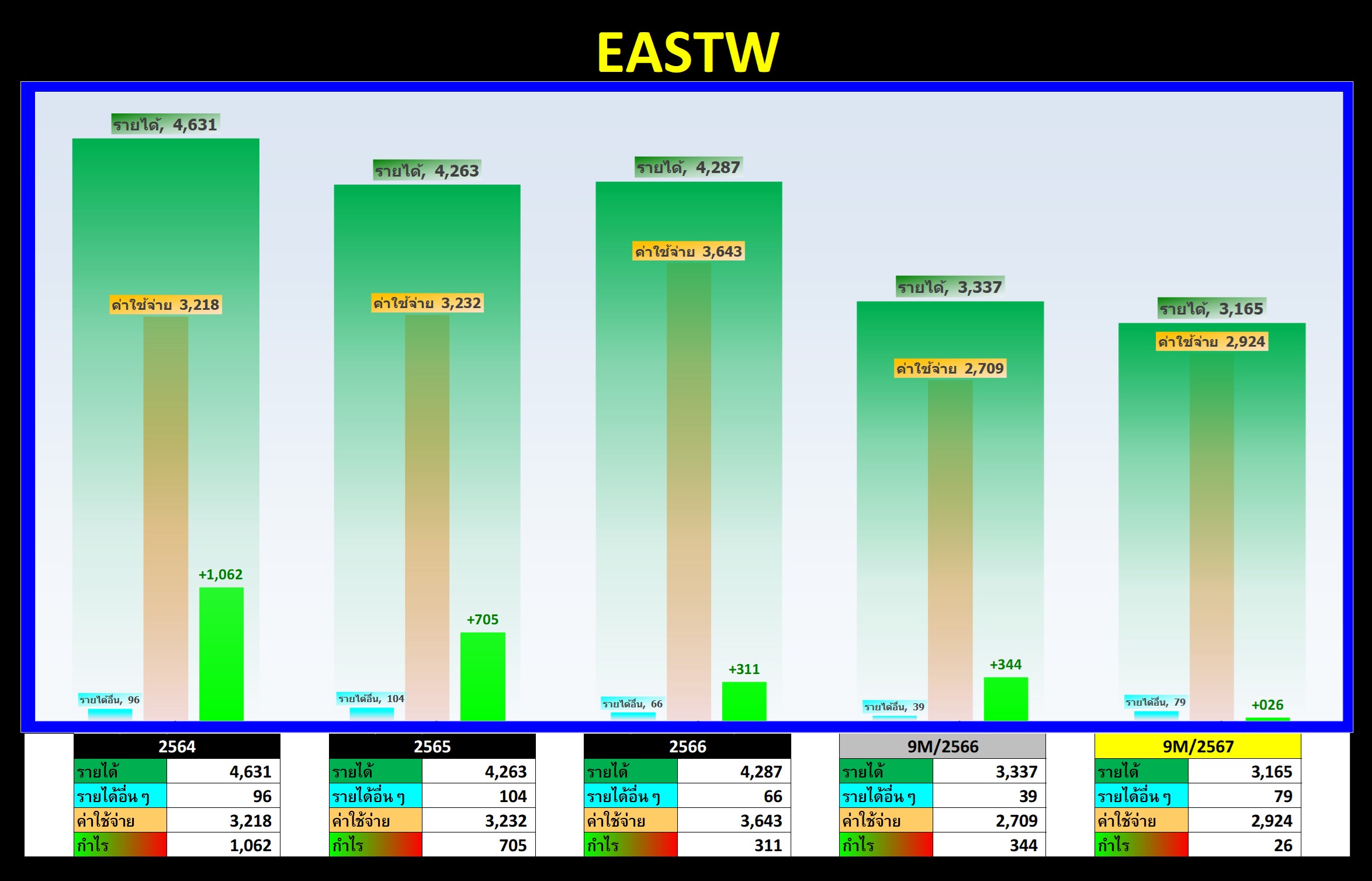 EASTW

รายได้, 4,631
ค่าใช้จ่าย 3,218
+1,062
รายได้อื่น, 96

รายได้, 4,263
ค่าใช้จ่าย 3,232
+705
รายได้อื่น, 104

รายได้, 4,287
ค่าใช้จ่าย 3,643
+311
รายได้อื่น, 66

รายได้, 3,337
ค่าใช้จ่าย 2,709
+344
รายได้อื่น, 39

รายได้, 3,165
ค่าใช้จ่าย 2,924
+026
รายได้อื่น, 79

| 2564 | |
|---|---|
| รายได้ | 4,631 |
| รายได้อื่น ๆ | 96 |
| ค่าใช้จ่าย | 3,218 |
| กำไร | 1,062 |

| 2565 | |
|---|---|
| รายได้ | 4,263 |
| รายได้อื่น ๆ | 104 |
| ค่าใช้จ่าย | 3,232 |
| กำไร | 705 |

| 2566 | |
|---|---|
| รายได้ | 4,287 |
| รายได้อื่น ๆ | 66 |
| ค่าใช้จ่าย | 3,643 |
| กำไร | 311 |

| 9M/2566 | |
|---|---|
| รายได้ | 3,337 |
| รายได้อื่น ๆ | 39 |
| ค่าใช้จ่าย | 2,709 |
| กำไร | 344 |

| 9M/2567 | |
|---|---|
| รายได้ | 3,165 |
| รายได้อื่น ๆ | 79 |
| ค่าใช้จ่าย | 2,924 |
| กำไร | 26 |